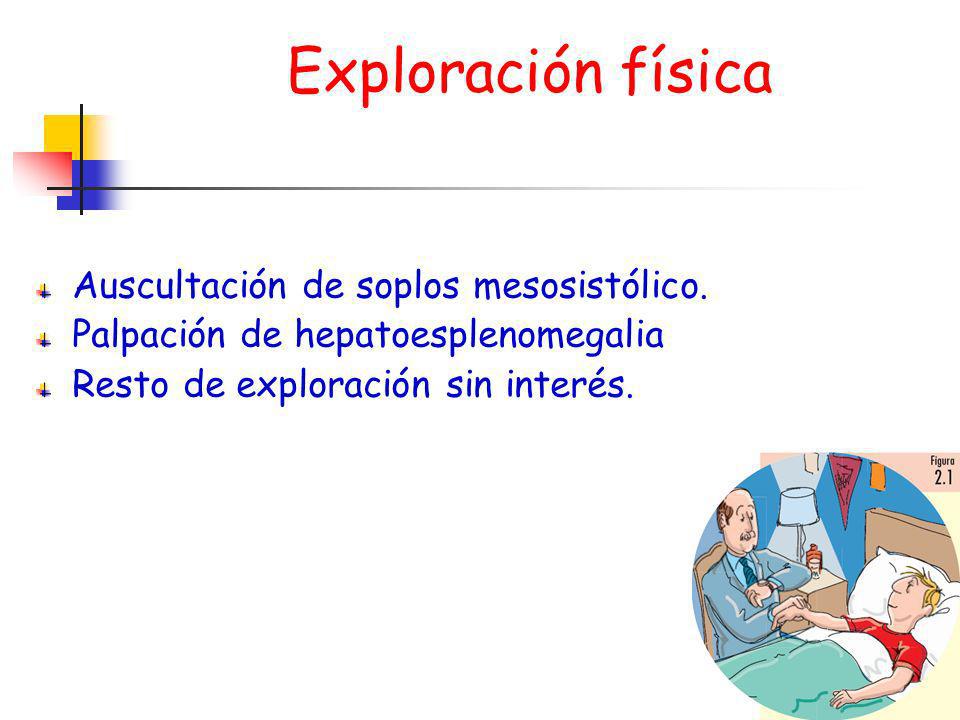 Exploración física

Auscultación de soplos mesosistólico.
Palpación de hepatoesplenomegalia
Resto de exploración sin interés.

Figura
2.1